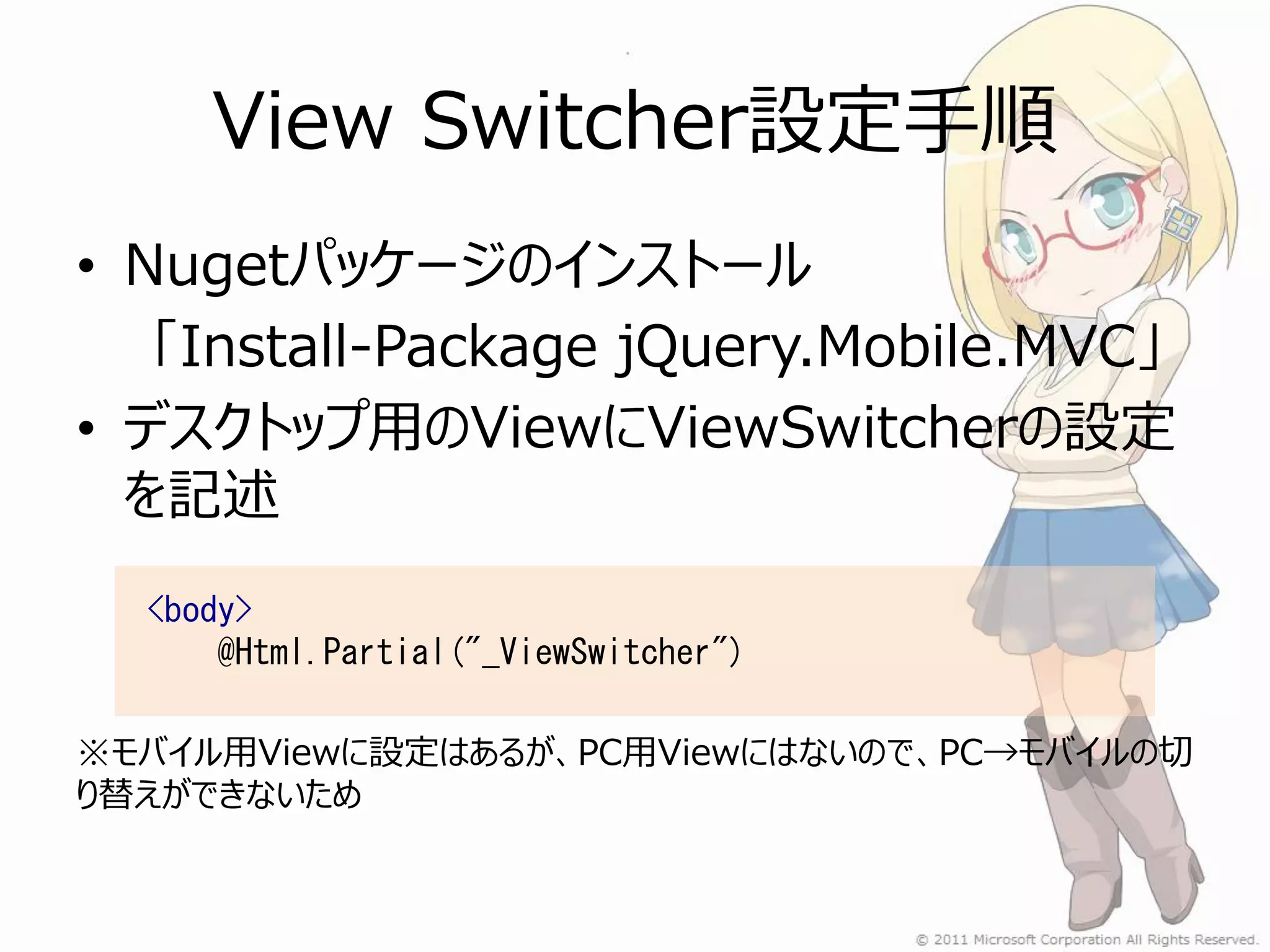 View Switcher設定手順

• Nugetパッケージのインストール
「Install-Package jQuery.Mobile.MVC」

• デスクトップ用のViewにViewSwitcherの設定を記述

<body>
    @Html.Partial("_ViewSwitcher")

※モバイル用Viewに設定はあるが、PC用Viewにはないので、PC→モバイルの切り替えができないため

© 2011 Microsoft Corporation All Rights Reserved.